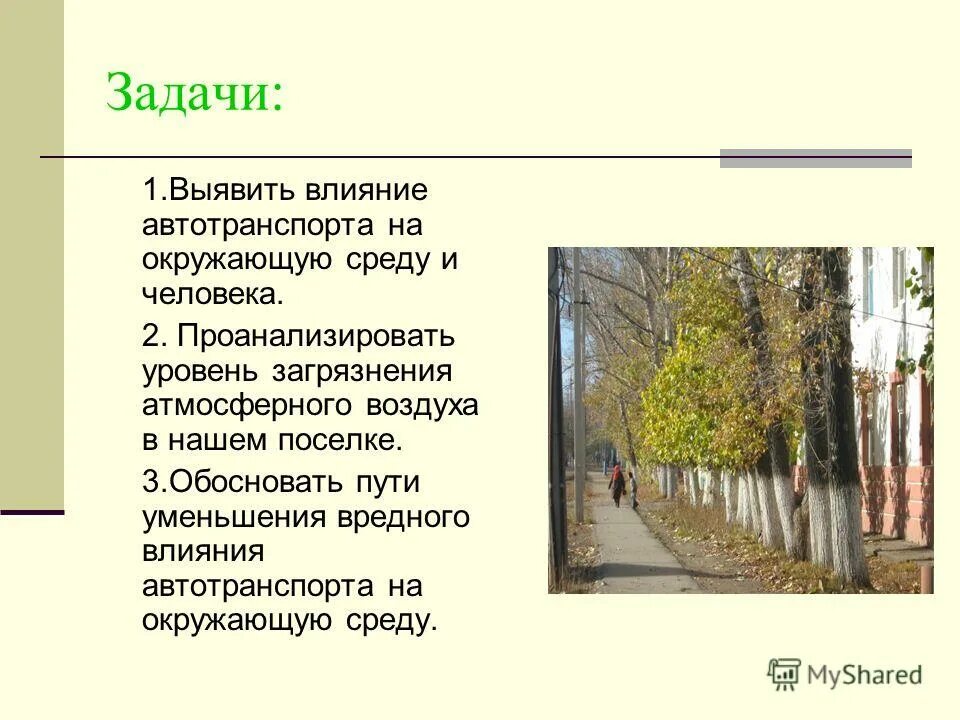 Задачи:

1.Выявить влияние автотранспорта на окружающую среду и человека.

2. Проанализировать уровень загрязнения атмосферного воздуха в нашем поселке.

3.Обосновать пути уменьшения вредного влияния автотранспорта на окружающую среду.

MyShared